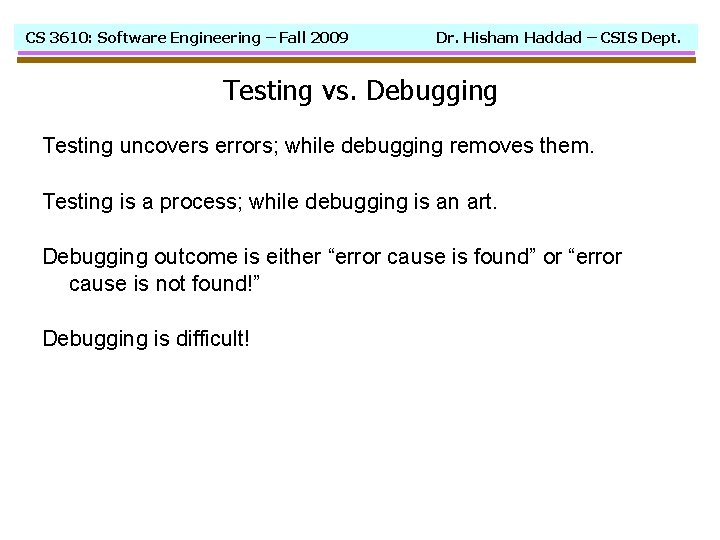 CS 3610: Software Engineering – Fall 2009 Dr. Hisham Haddad – CSIS Dept.

Testing vs. Debugging

Testing uncovers errors; while debugging removes them.

Testing is a process; while debugging is an art.

Debugging outcome is either “error cause is found” or “error cause is not found!”

Debugging is difficult!